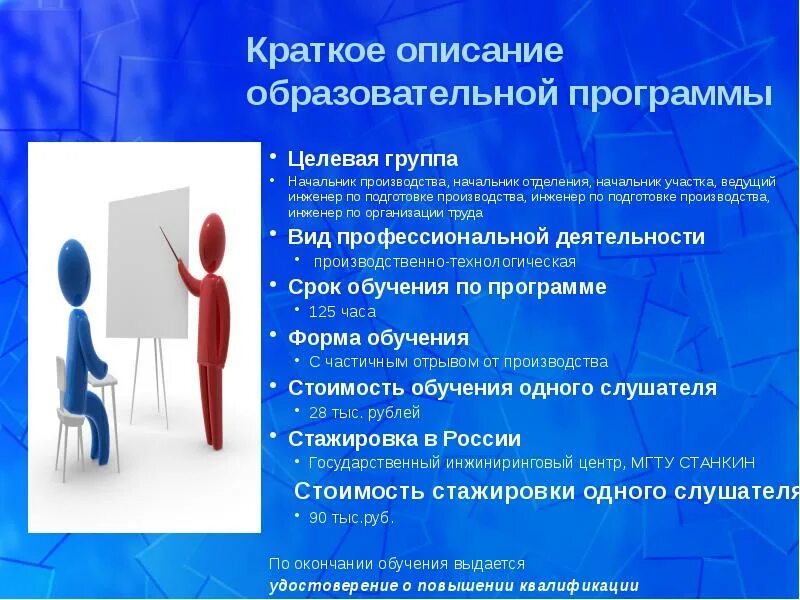 Краткое описание образовательной программы

• Целевая группа
• Начальник производства, начальник отделения, начальник участка, ведущий инженер по подготовке производства, инженер по подготовке производства, инженер по организации труда
• Вид профессиональной деятельности
• производственно-технологическая
• Срок обучения по программе
• 125 часа
• Форма обучения
• С частичным отрывом от производства
• Стоимость обучения одного слушателя
• 28 тыс. рублей
• Стажировка в России
• Государственный инжиниринговый центр, МГТУ СТАНКИН
Стоимость стажировки одного слушателя
• 90 тыс.руб.

По окончании обучения выдается
удостоверение о повышении квалификации